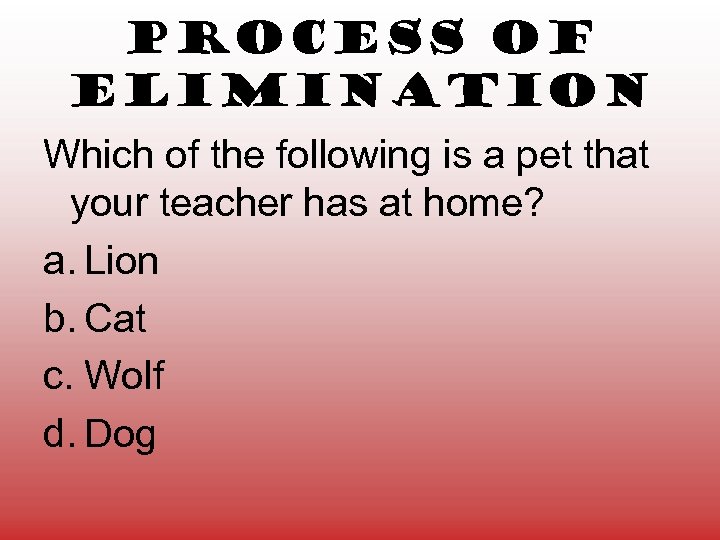 PROCESS OF ELIMINATION

Which of the following is a pet that your teacher has at home?

a. Lion

b. Cat

c. Wolf

d. Dog